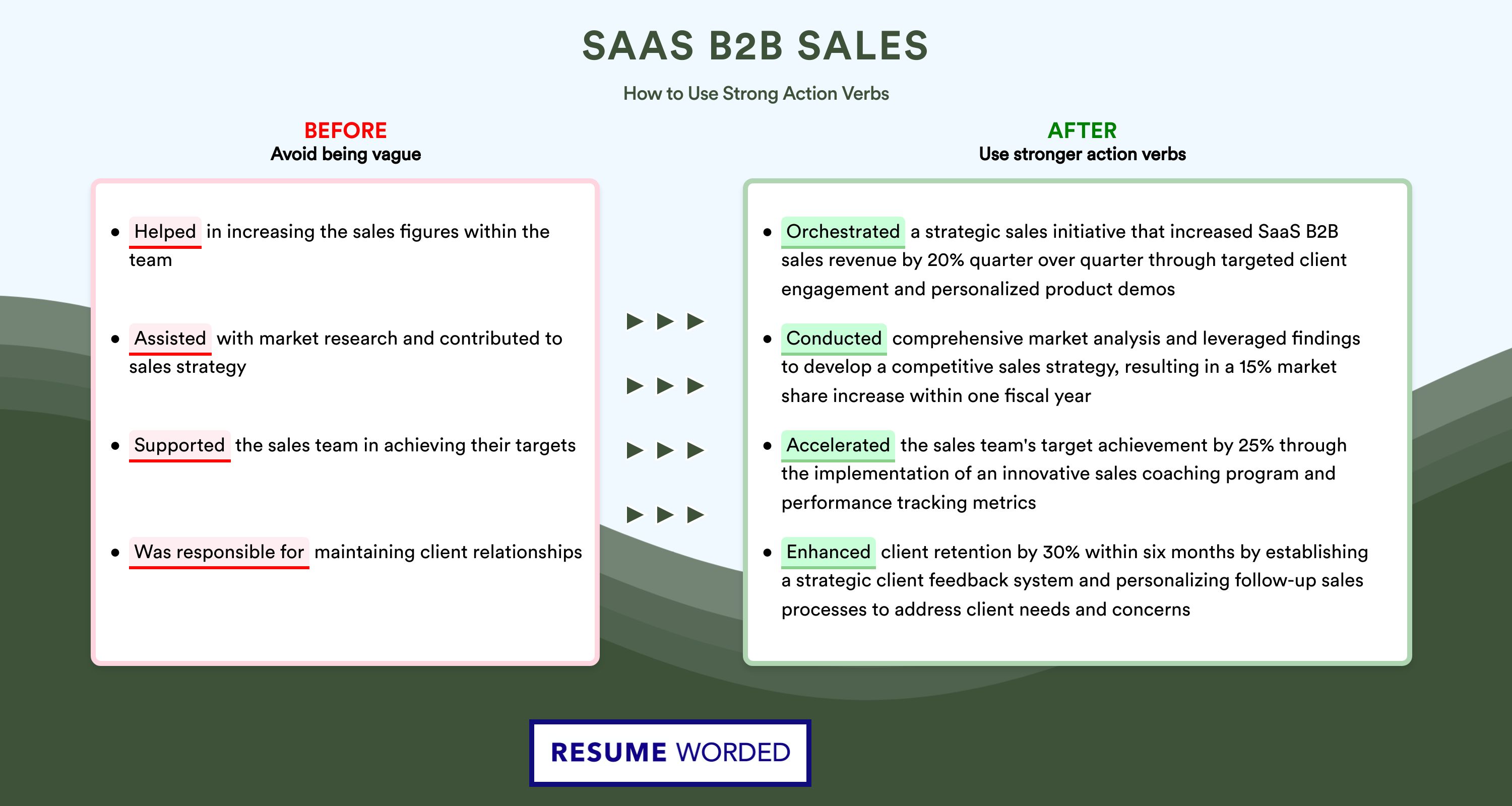 SAAS B2B SALES

How to Use Strong Action Verbs

BEFORE
Avoid being vague

- Helped in increasing the sales figures within the team
- Assisted with market research and contributed to sales strategy
- Supported the sales team in achieving their targets
- Was responsible for maintaining client relationships

AFTER
Use stronger action verbs

- Orchestrated a strategic sales initiative that increased SaaS B2B sales revenue by 20% quarter over quarter through targeted client engagement and personalized product demos
- Conducted comprehensive market analysis and leveraged findings to develop a competitive sales strategy, resulting in a 15% market share increase within one fiscal year
- Accelerated the sales team's target achievement by 25% through the implementation of an innovative sales coaching program and performance tracking metrics
- Enhanced client retention by 30% within six months by establishing a strategic client feedback system and personalizing follow-up sales processes to address client needs and concerns

RESUME WORDED